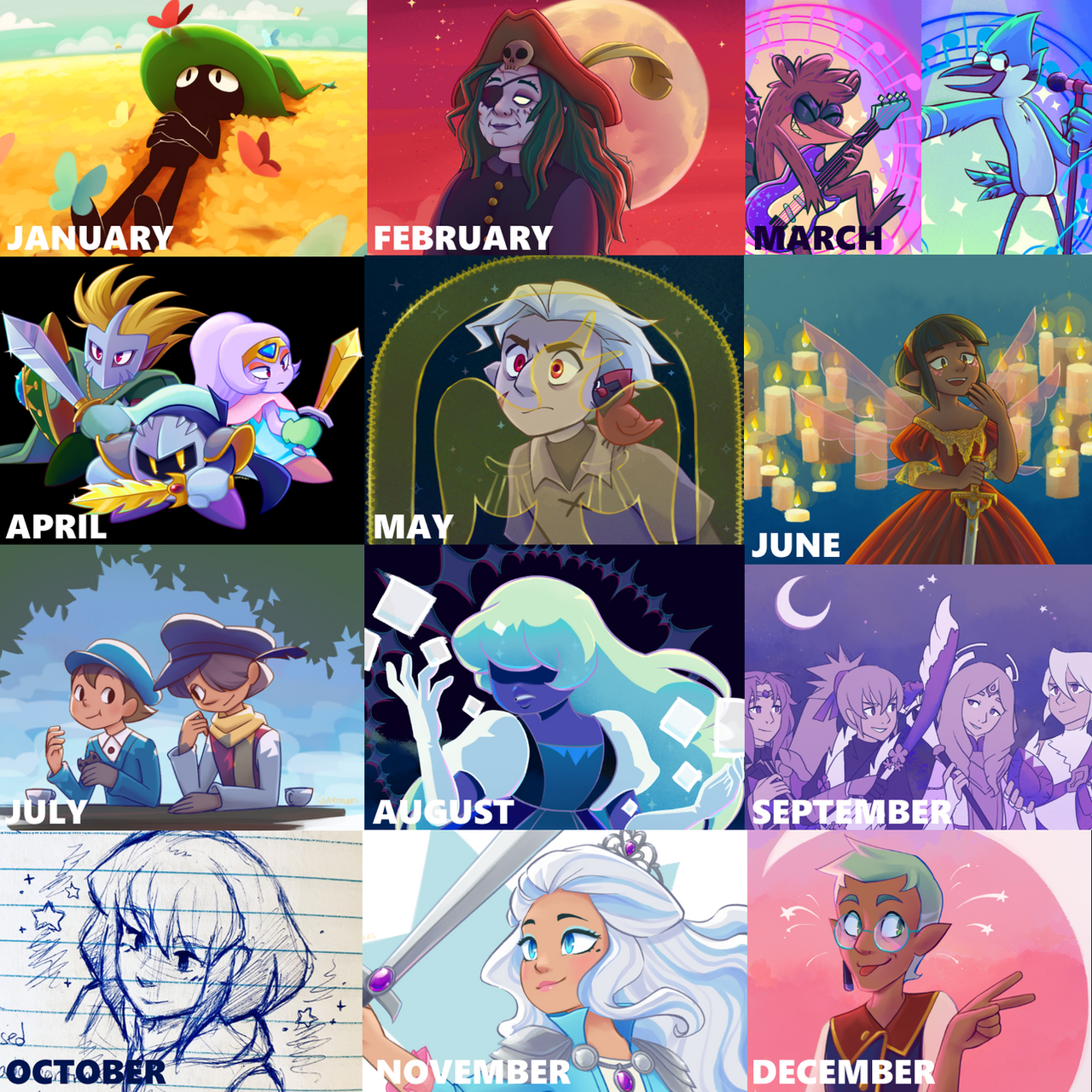 JANUARY

FEBRUARY

MARCH

APRIL

MAY

JUNE

JULY

AUGUST

SEPTEMBER

sed

OCTOBER

NOVEMBER

DECEMBER